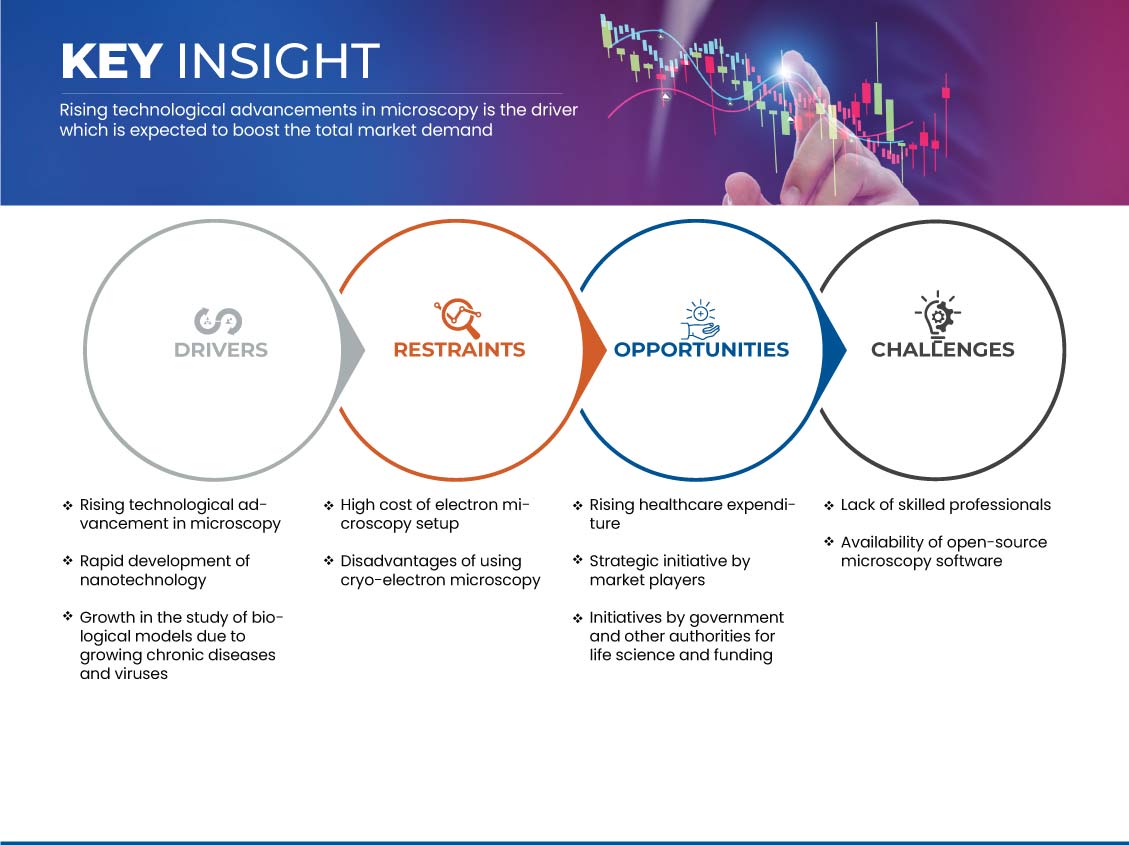 KEY INSIGHT

Rising technological advancements in microscopy is the driver which is expected to boost the total market demand

DRIVERS

RESTRAINTS

OPPORTUNITIES

CHALLENGES

❖ Rising technological advancement in microscopy

❖ Rapid development of nanotechnology

❖ Growth in the study of biological models due to growing chronic diseases and viruses

❖ High cost of electron microscopy setup

❖ Disadvantages of using cryo-electron microscopy

❖ Rising healthcare expenditure

❖ Strategic initiative by market players

❖ Initiatives by government and other authorities for life science and funding

❖ Lack of skilled professionals

❖ Availability of open-source microscopy software